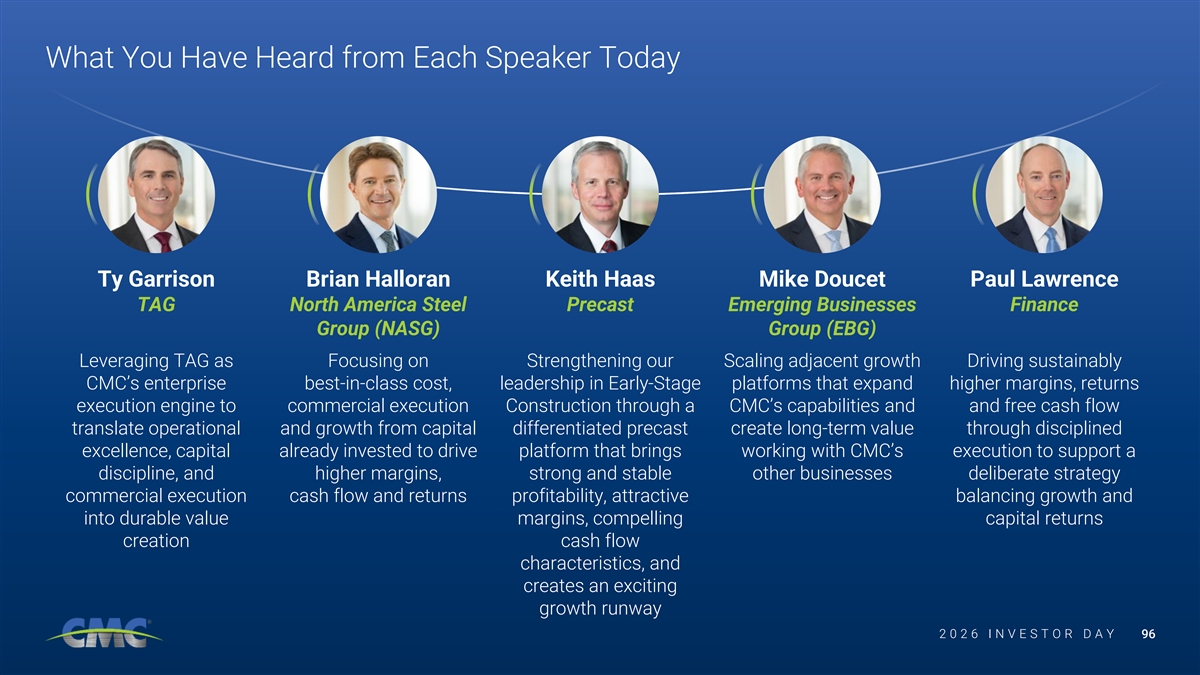 What You Have Heard from Each Speaker Today

Ty Garrison
TAG
Leveraging TAG as CMC's enterprise execution engine to translate operational excellence, capital discipline, and commercial execution into durable value creation

Brian Halloran
North America Steel Group (NASG)
Focusing on best-in-class cost, commercial execution and growth from capital already invested to drive higher margins, cash flow and returns

Keith Haas
Precast
Strengthening our leadership in Early-Stage Construction through a differentiated precast platform that brings strong and stable profitability, attractive margins, compelling cash flow characteristics, and creates an exciting growth runway

Mike Doucet
Emerging Businesses Group (EBG)
Scaling adjacent growth platforms that expand CMC's capabilities and create long-term value working with CMC's other businesses

Paul Lawrence
Finance
Driving sustainably higher margins, returns and free cash flow through disciplined execution to support a deliberate strategy balancing growth and capital returns

CMC
2026 INVESTOR DAY 96